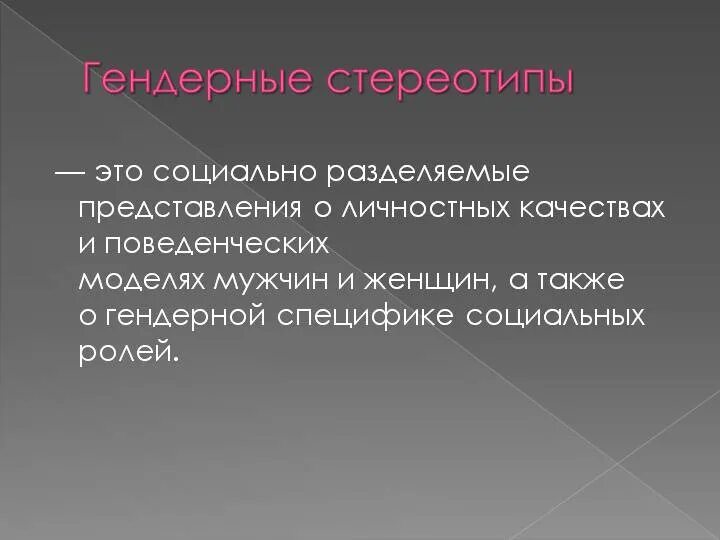 Гендерные стереотипы

— это социально разделяемые представления о личностных качествах и поведенческих моделях мужчин и женщин, а также о гендерной специфике социальных ролей.